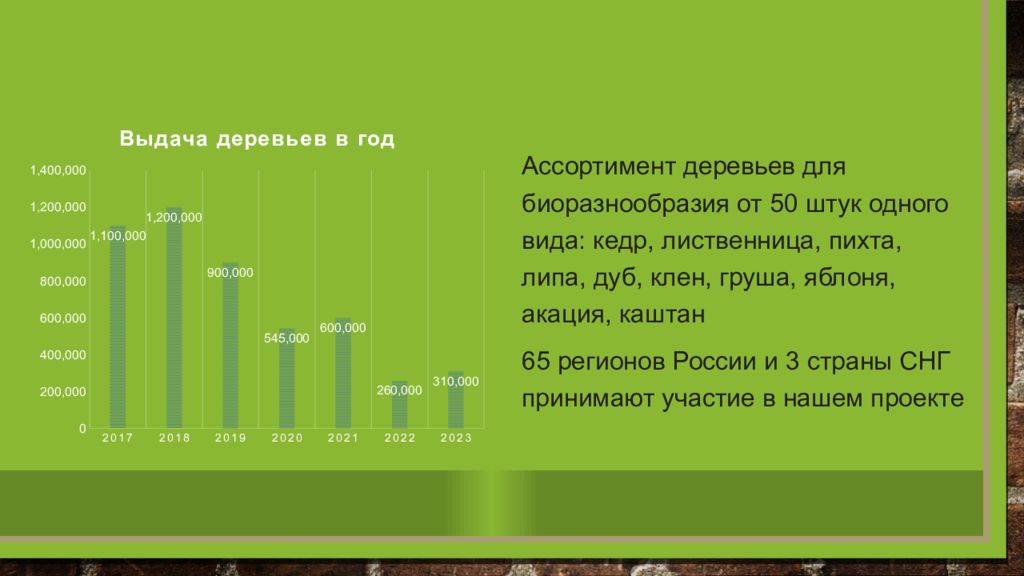 Выдача деревьев в год

1,400,000
1,200,000
1,000,000
800,000
600,000
400,000
200,000
0

1,100,000
1,200,000
900,000
545,000
600,000
260,000
310,000

2017 2018 2019 2020 2021 2022 2023

Ассортимент деревьев для биоразнообразия от 50 штук одного вида: кедр, лиственница, пихта, липа, дуб, клен, груша, яблоня, акация, каштан

65 регионов России и 3 страны СНГ принимают участие в нашем проекте